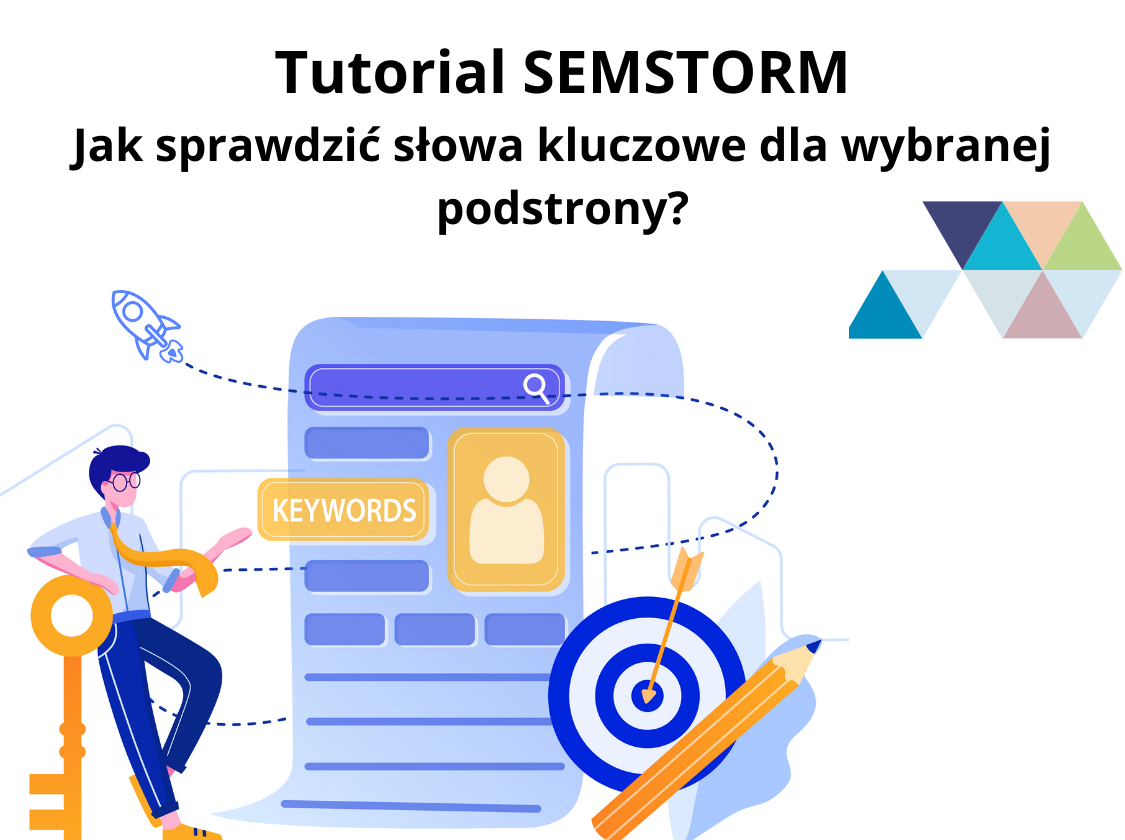 Tutorial SEMSTORM
Jak sprawdzić słowa kluczowe dla wybranej podstrony?

KEYWORDS